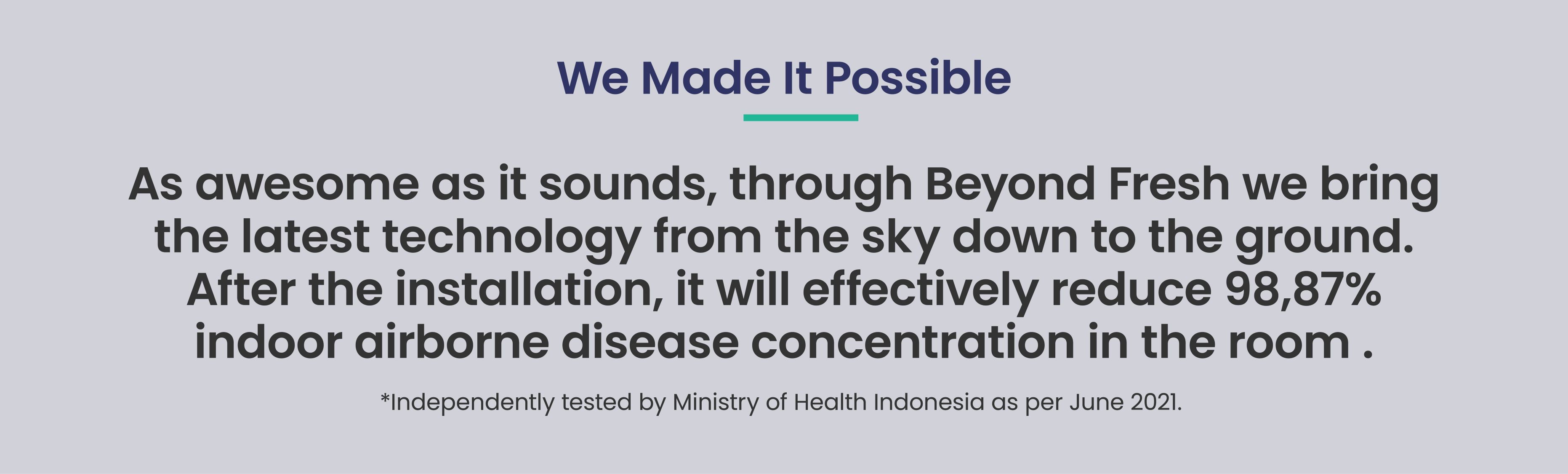 We Made It Possible

As awesome as it sounds, through Beyond Fresh we bring the latest technology from the sky down to the ground. After the installation, it will effectively reduce 98,87% indoor airborne disease concentration in the room .

*Independently tested by Ministry of Health Indonesia as per June 2021.